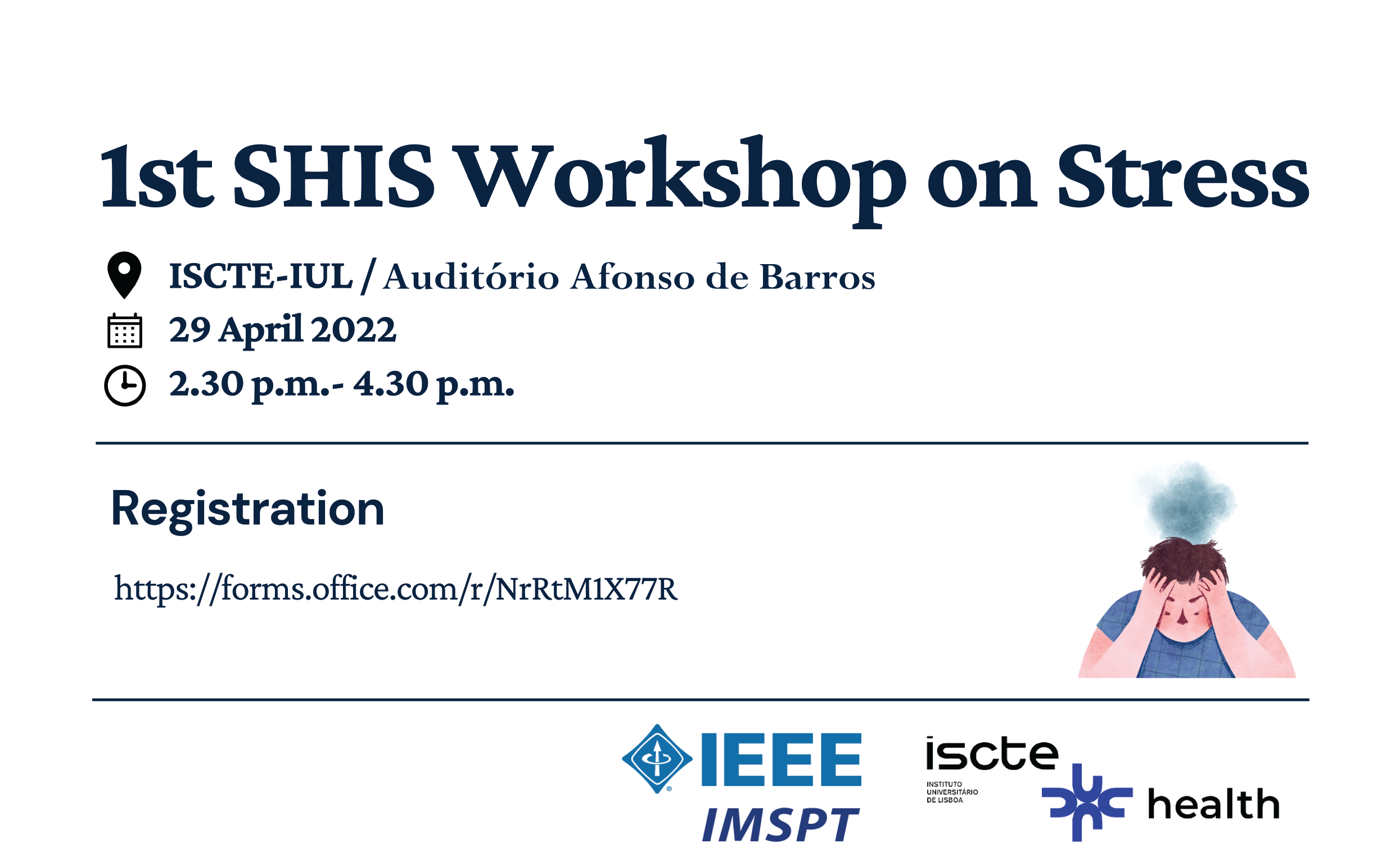 1st SHIS Workshop on Stress

ISCTE-IUL / Auditório Afonso de Barros

29 April 2022

2.30 p.m.- 4.30 p.m.

Registration

https://forms.office.com/r/NrRtM1X77R

IEEE IMSPT

iscte INSTITUTO UNIVERSITÁRIO DE LISBOA

health